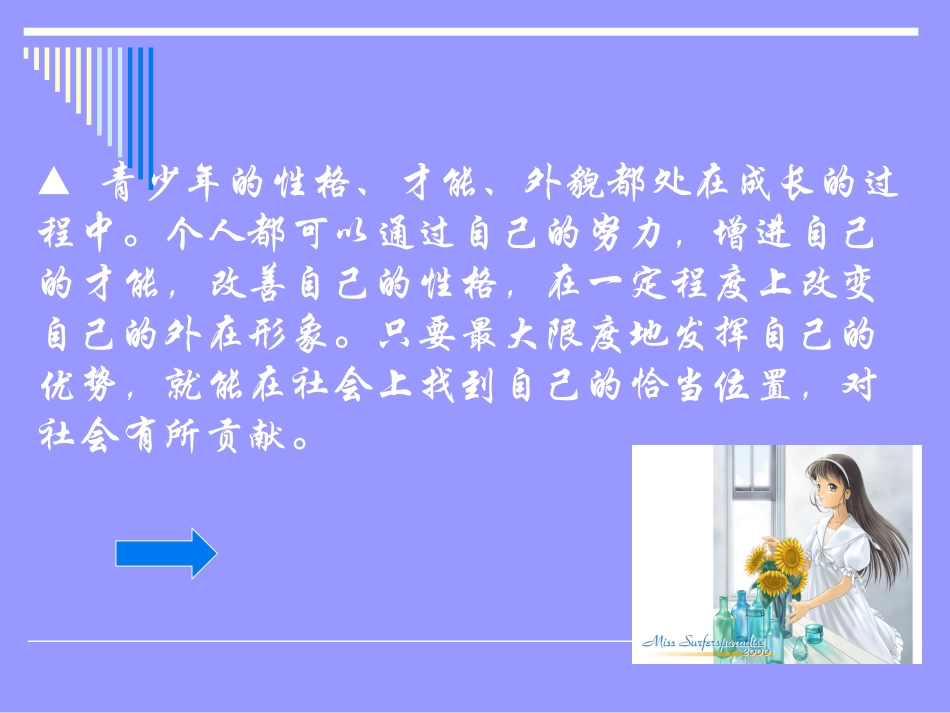 ▲ 青少年的性格、才能、外貌都处在成长的过程中。个人都可以通过自己的努力，增进自己的才能，改善自己的性格，在一定程度上改变自己的外在形象。只要最大限度地发挥自己的优势，就能在社会上找到自己的恰当位置，对社会有所贡献。

Miss Surfersparadise 2000